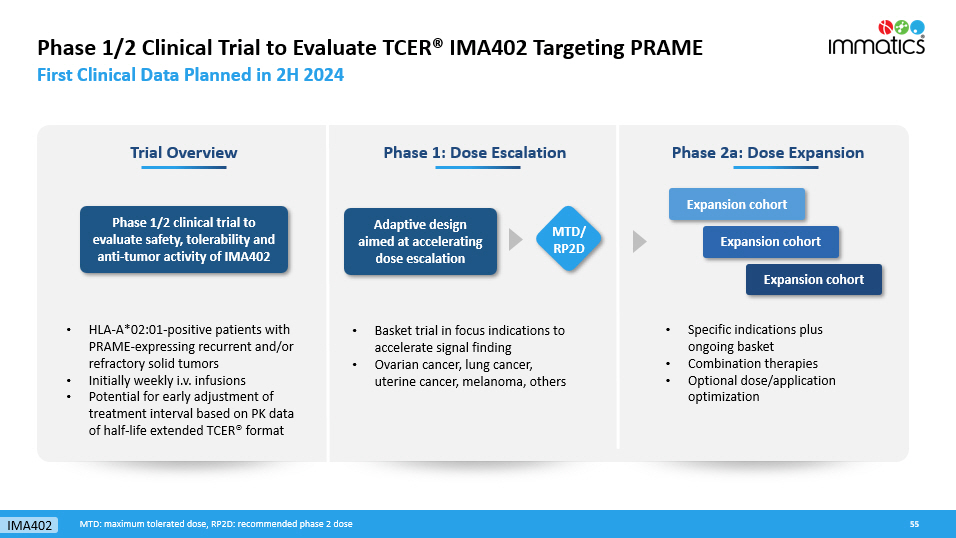 Phase 1/2 Clinical Trial to Evaluate TCER® IMA402 Targeting PRAME
First Clinical Data Planned in 2H 2024

immatics

Trial Overview

Phase 1/2 clinical trial to evaluate safety, tolerability and anti-tumor activity of IMA402

• HLA-A*02:01-positive patients with PRAME-expressing recurrent and/or refractory solid tumors
• Initially weekly i.v. infusions
• Potential for early adjustment of treatment interval based on PK data of half-life extended TCER® format

Phase 1: Dose Escalation

Adaptive design aimed at accelerating dose escalation

MTD/ RP2D

• Basket trial in focus indications to accelerate signal finding
• Ovarian cancer, lung cancer, uterine cancer, melanoma, others

Phase 2a: Dose Expansion

Expansion cohort

Expansion cohort

Expansion cohort

• Specific indications plus ongoing basket
• Combination therapies
• Optional dose/application optimization

IMA402 MTD: maximum tolerated dose, RP2D: recommended phase 2 dose 55